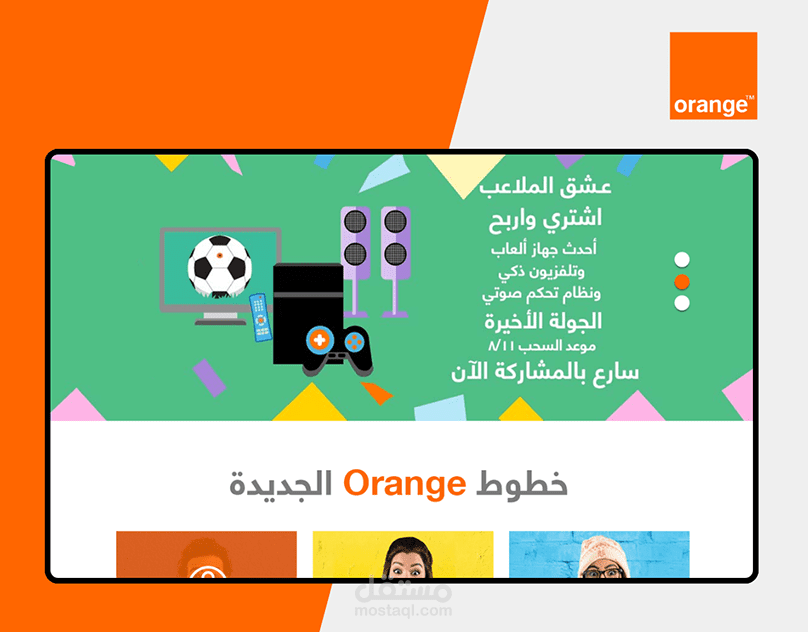 orange™

عشق الملاعب
اشتري واربح
أحدث جهاز ألعاب
وتلفزيون ذكي
ونظام تحكم صوتي
الجولة الأخيرة
موعد السحب ٨/١١
سارع بالمشاركة الآن

خطوط Orange الجديدة

مستقل
mostaql.com